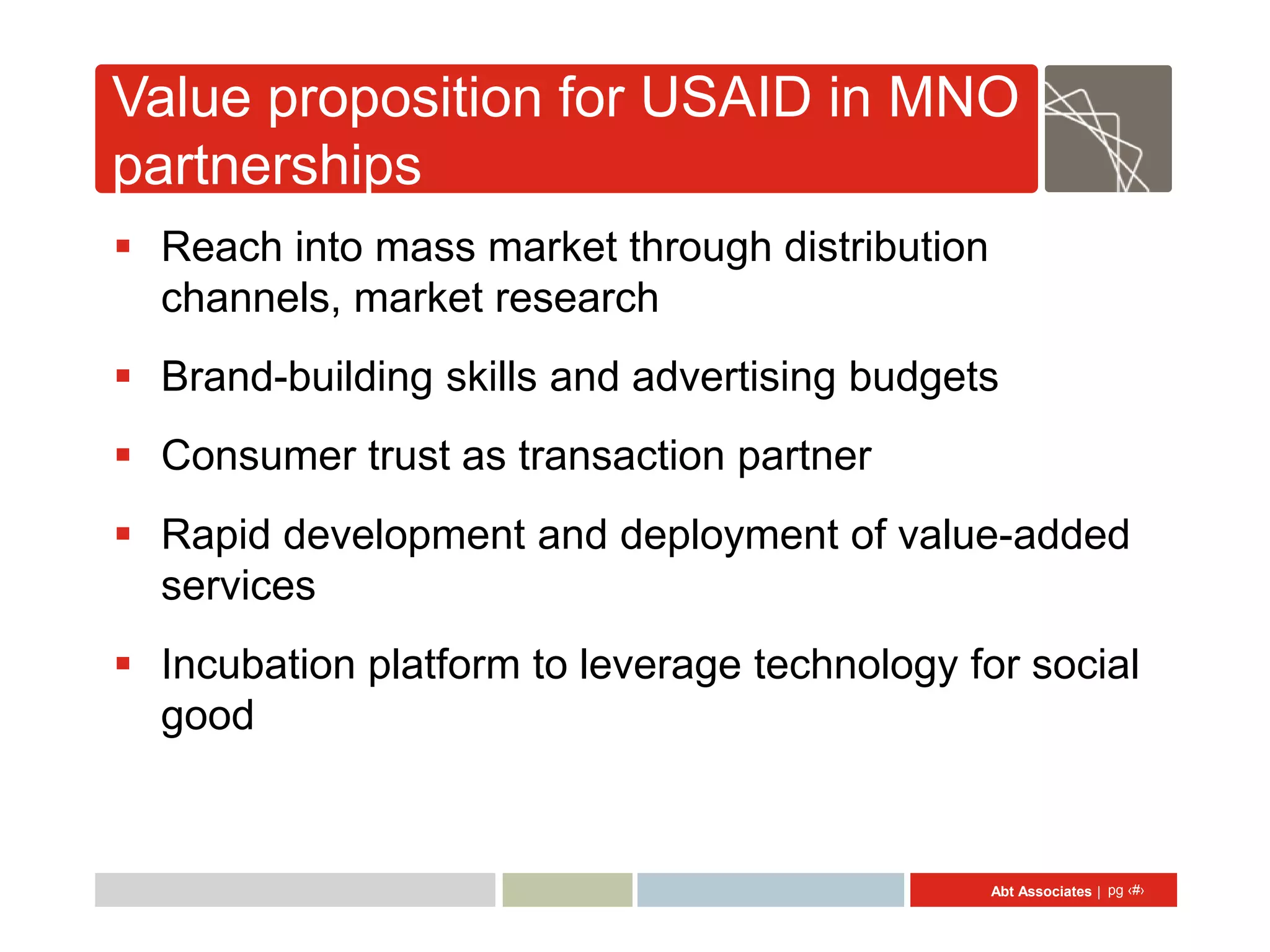 Value proposition for USAID in MNO partnerships

▪ Reach into mass market through distribution channels, market research

▪ Brand-building skills and advertising budgets

▪ Consumer trust as transaction partner

▪ Rapid development and deployment of value-added services

▪ Incubation platform to leverage technology for social good

Abt Associates | pg ‹#›